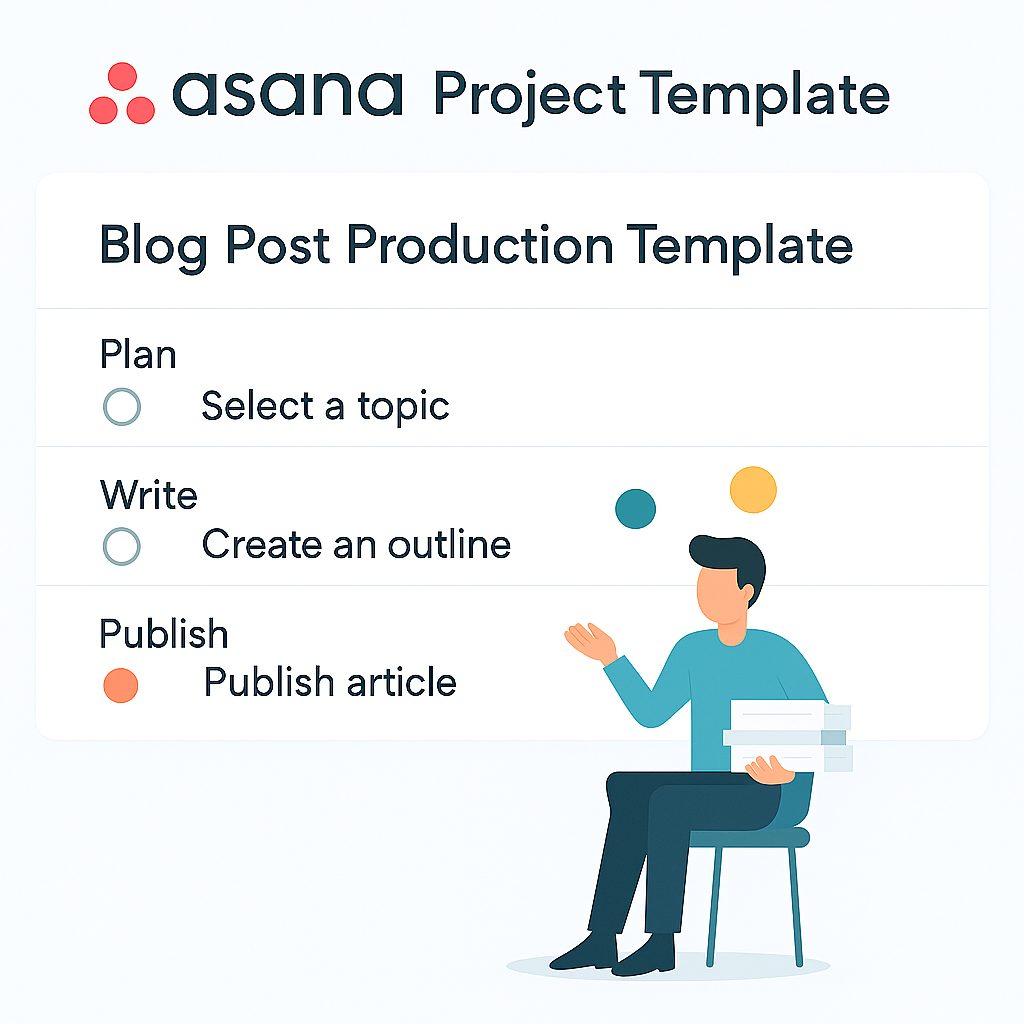 asana Project Template

Blog Post Production Template

Plan
Select a topic

Write
Create an outline

Publish
Publish article